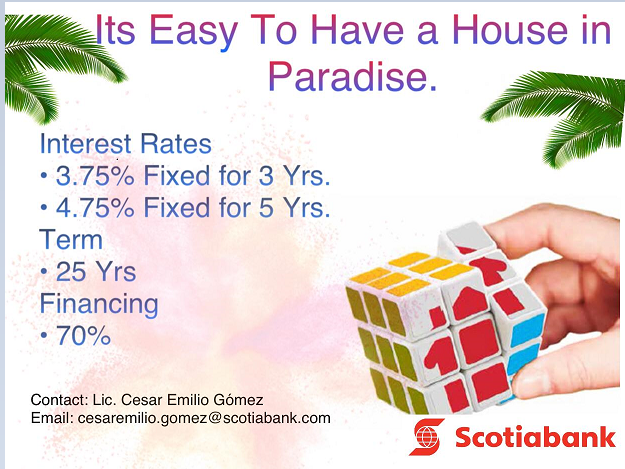 Its Easy To Have a House in Paradise.

Interest Rates
• 3.75% Fixed for 3 Yrs.
• 4.75% Fixed for 5 Yrs.
Term
• 25 Yrs
Financing
• 70%

Contact: Lic. Cesar Emilio Gómez
Email: cesaremilio.gomez@scotiabank.com

Scotiabank